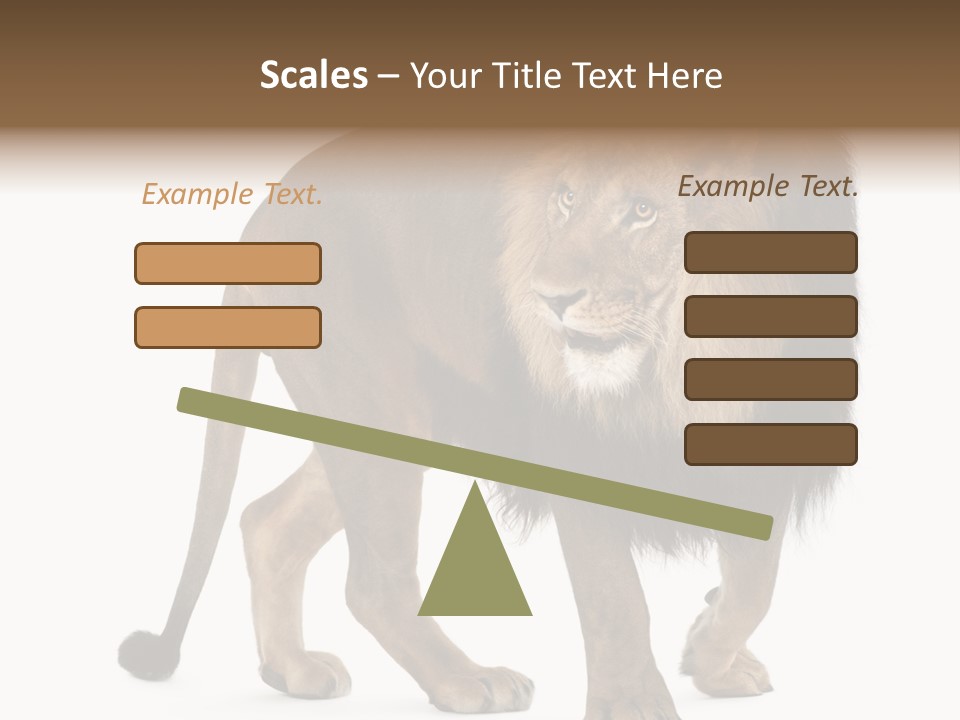 Scales – Your Title Text Here

Example Text.

Example Text.